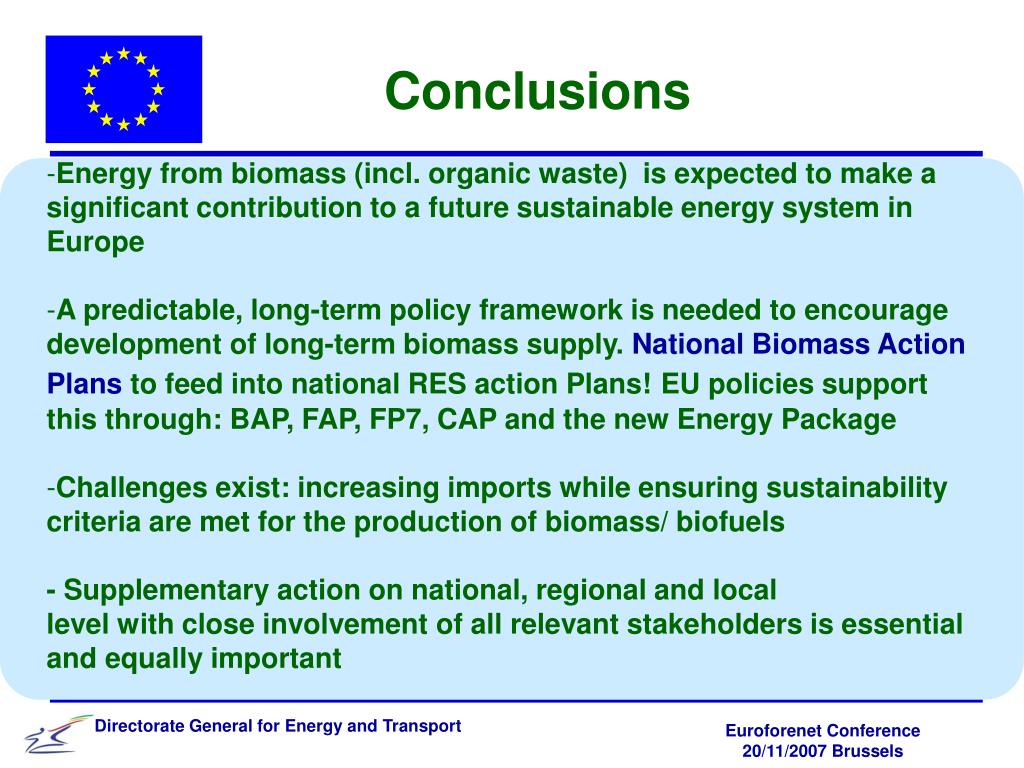 Conclusions

-Energy from biomass (incl. organic waste) is expected to make a significant contribution to a future sustainable energy system in Europe

-A predictable, long-term policy framework is needed to encourage development of long-term biomass supply. National Biomass Action Plans to feed into national RES action Plans! EU policies support this through: BAP, FAP, FP7, CAP and the new Energy Package

-Challenges exist: increasing imports while ensuring sustainability criteria are met for the production of biomass/ biofuels

- Supplementary action on national, regional and local level with close involvement of all relevant stakeholders is essential and equally important

Directorate General for Energy and Transport

Euroforenet Conference
20/11/2007 Brussels